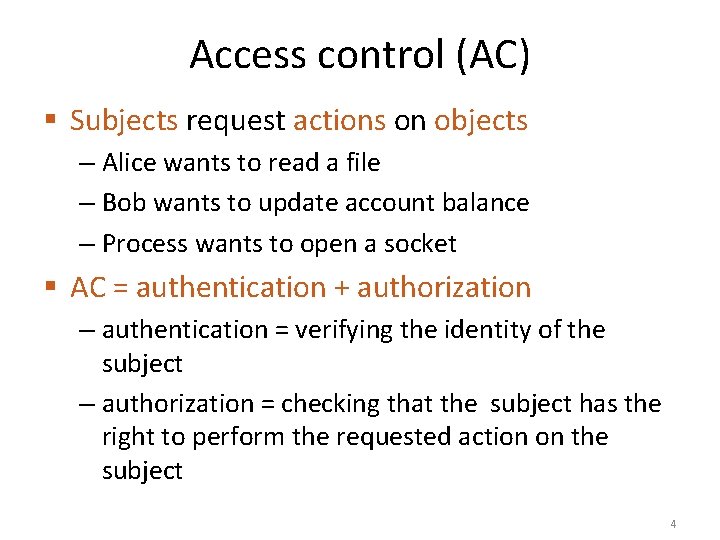 Access control (AC)

▪ Subjects request actions on objects
– Alice wants to read a file
– Bob wants to update account balance
– Process wants to open a socket

▪ AC = authentication + authorization
– authentication = verifying the identity of the subject
– authorization = checking that the subject has the right to perform the requested action on the subject

4